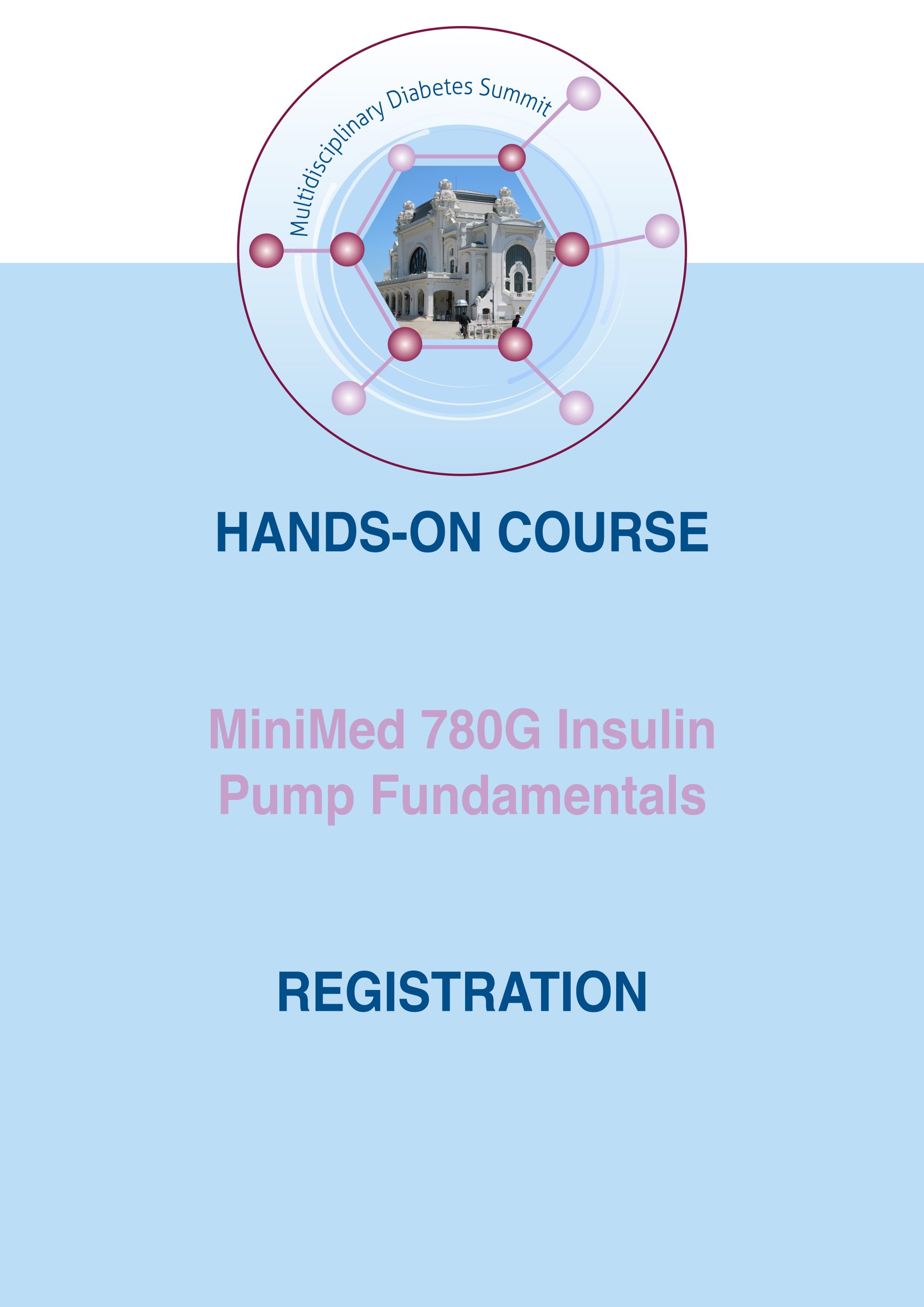 Multidisciplinary Diabetes Summit

HANDS-ON COURSE

MiniMed 780G Insulin Pump Fundamentals

REGISTRATION